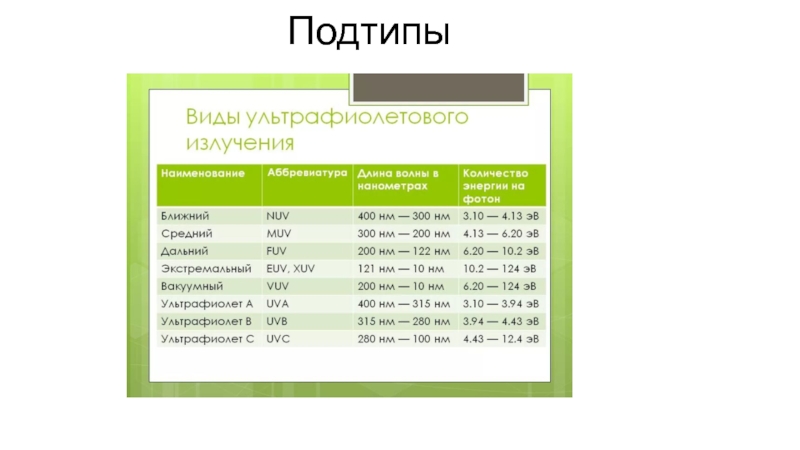 Подтипы

Виды ультрафиолетового излучения

| Наименование | Аббревиатура | Длина волны в нанометрах | Количество энергии на фотон |
|---|---|---|---|
| Ближний | NUV | 400 нм — 300 нм | 3.10 — 4.13 эВ |
| Средний | MUV | 300 нм — 200 нм | 4.13 — 6.20 эВ |
| Дальний | FUV | 200 нм — 122 нм | 6.20 — 10.2 эВ |
| Экстремальный | EUV, XUV | 121 нм — 10 нм | 10.2 — 124 эВ |
| Вакуумный | VUV | 200 нм — 10 нм | 6.20 — 124 эВ |
| Ультрафиолет А | UVA | 400 нм — 315 нм | 3.10 — 3.94 эВ |
| Ультрафиолет В | UVB | 315 нм — 280 нм | 3.94 — 4.43 эВ |
| Ультрафиолет С | UVC | 280 нм — 100 нм | 4.43 — 12.4 эВ |